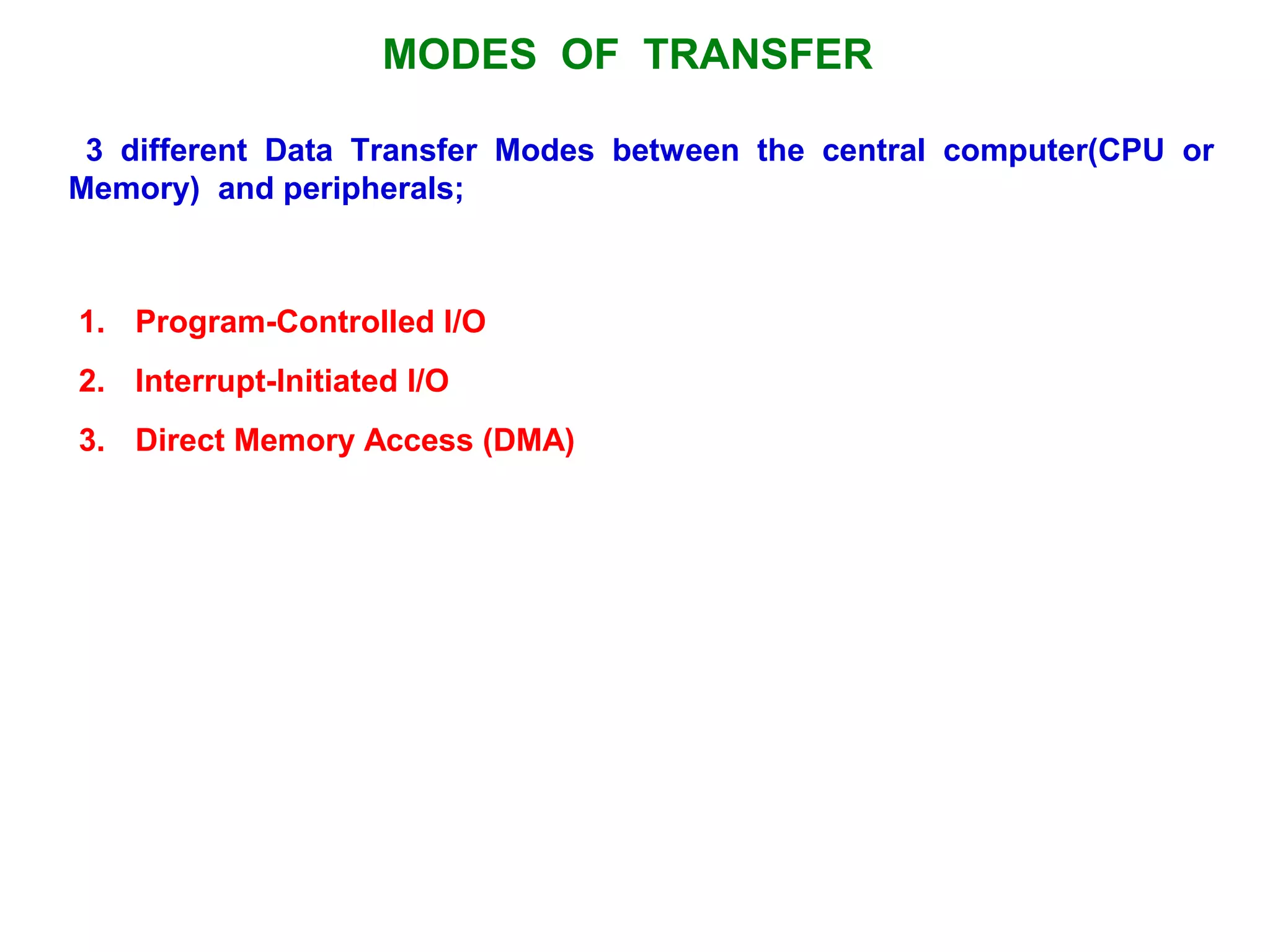 MODES OF TRANSFER

3 different Data Transfer Modes between the central computer(CPU or Memory) and peripherals;

1. Program-Controlled I/O
2. Interrupt-Initiated I/O
3. Direct Memory Access (DMA)